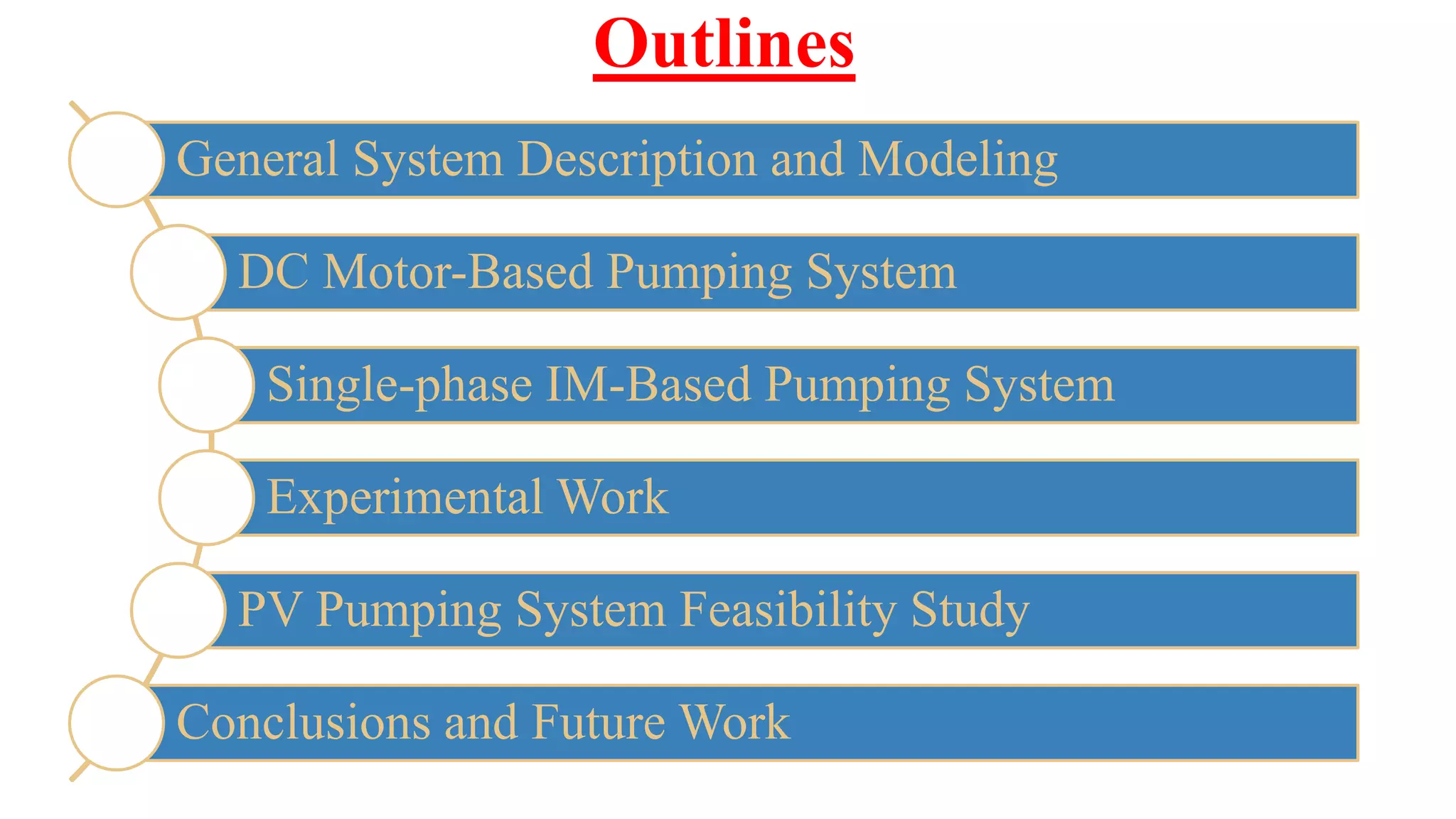 Outlines

General System Description and Modeling

DC Motor-Based Pumping System

Single-phase IM-Based Pumping System

Experimental Work

PV Pumping System Feasibility Study

Conclusions and Future Work